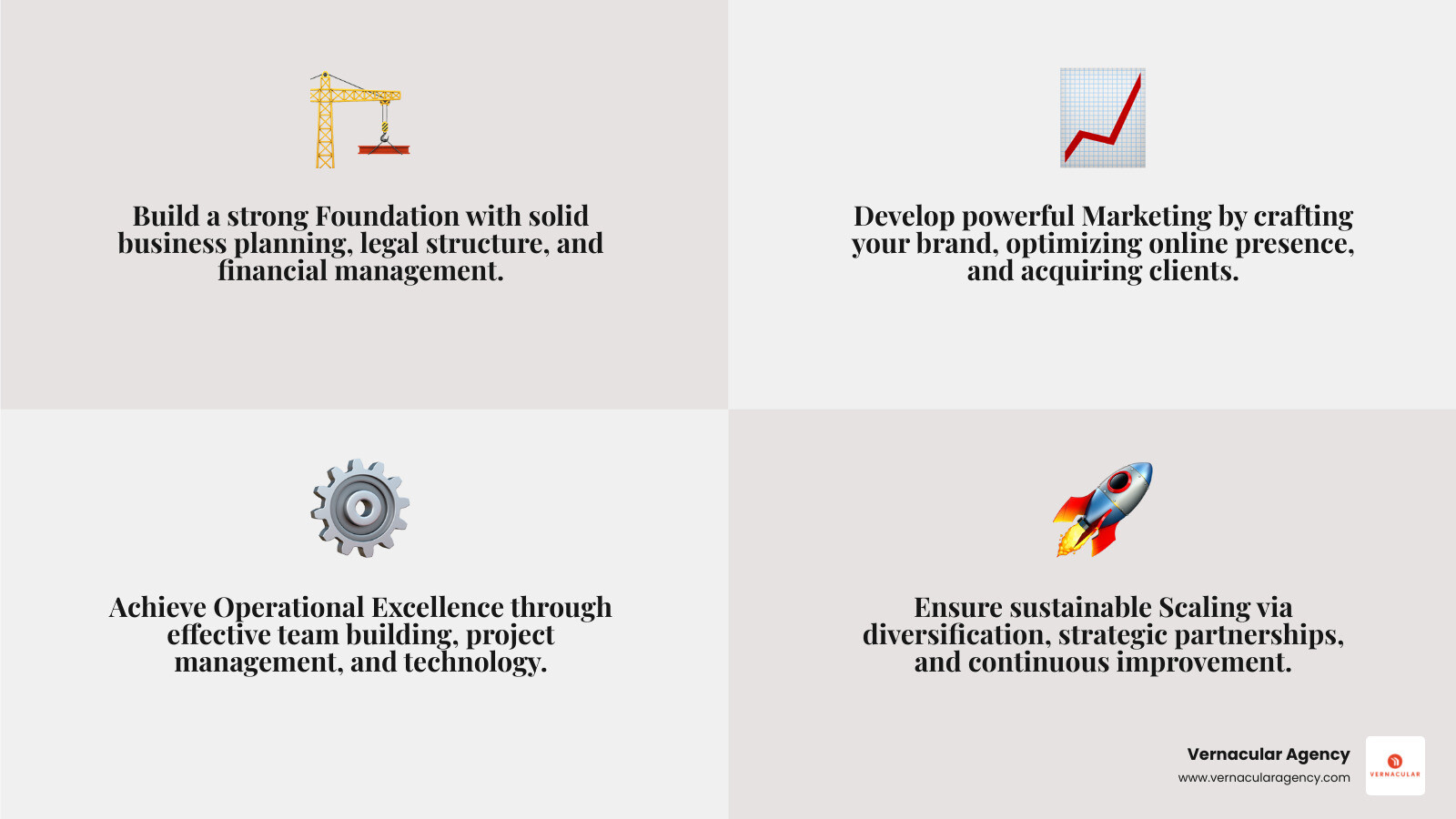 Build a strong Foundation with solid business planning, legal structure, and financial management.

Develop powerful Marketing by crafting your brand, optimizing online presence, and acquiring clients.

Achieve Operational Excellence through effective team building, project management, and technology.

Ensure sustainable Scaling via diversification, strategic partnerships, and continuous improvement.

Vernacular Agency
www.vernacularagency.com

VERNACULAR